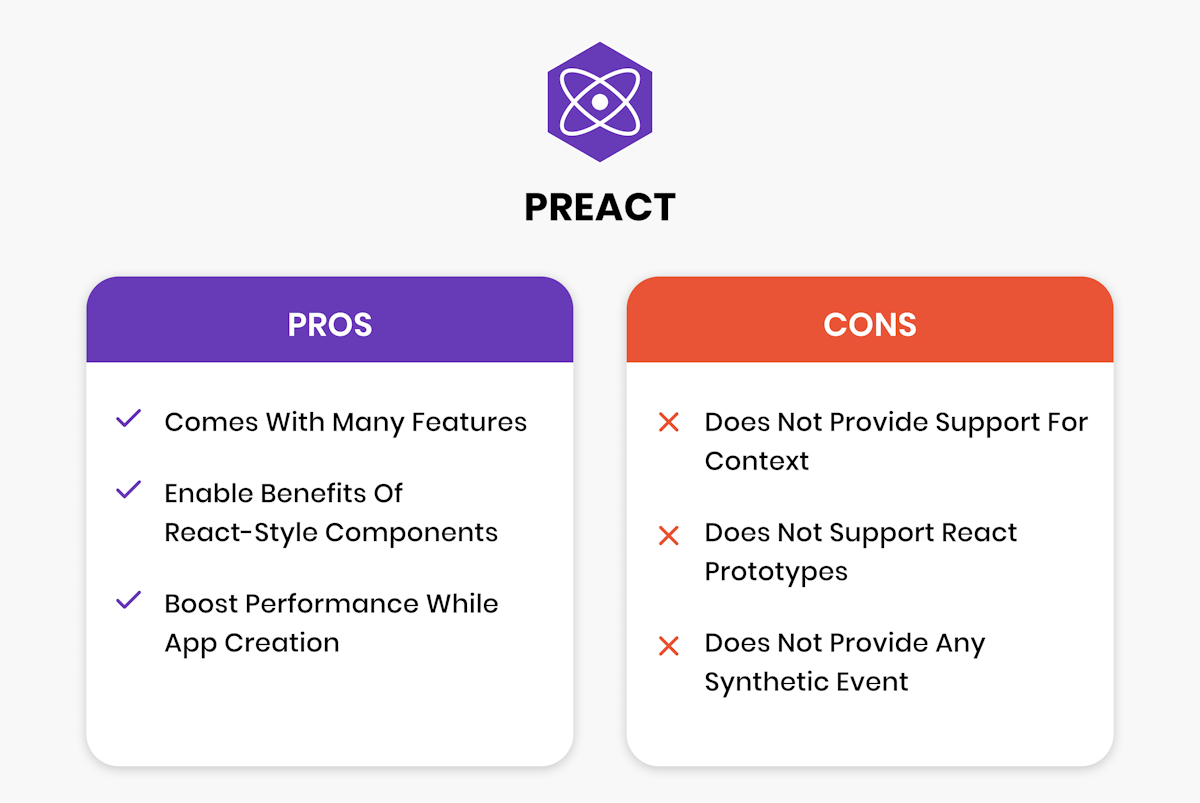 PREACT

PROS

Comes With Many Features

Enable Benefits Of React-Style Components

Boost Performance While App Creation

CONS

Does Not Provide Support For Context

Does Not Support React Prototypes

Does Not Provide Any Synthetic Event